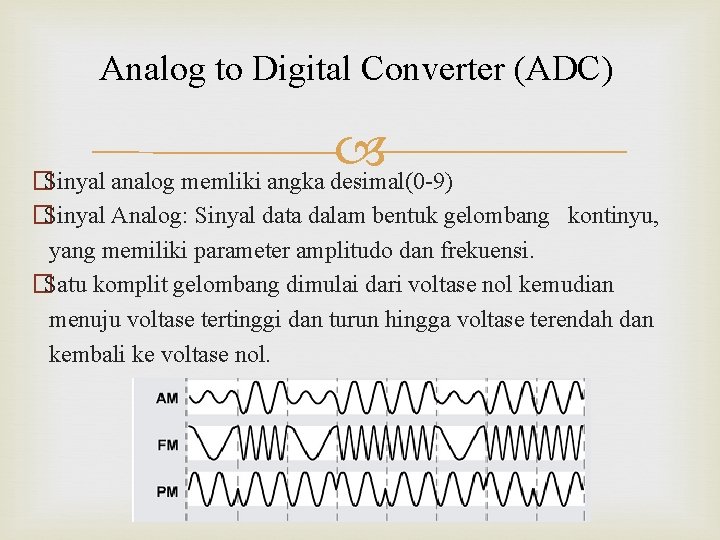 Analog to Digital Converter (ADC)

Sinyal analog memliki angka desimal(0-9)

Sinyal Analog: Sinyal data dalam bentuk gelombang kontinyu, yang memiliki parameter amplitudo dan frekuensi.

Satu komplit gelombang dimulai dari voltase nol kemudian menuju voltase tertinggi dan turun hingga voltase terendah dan kembali ke voltase nol.

AM
FM
PM